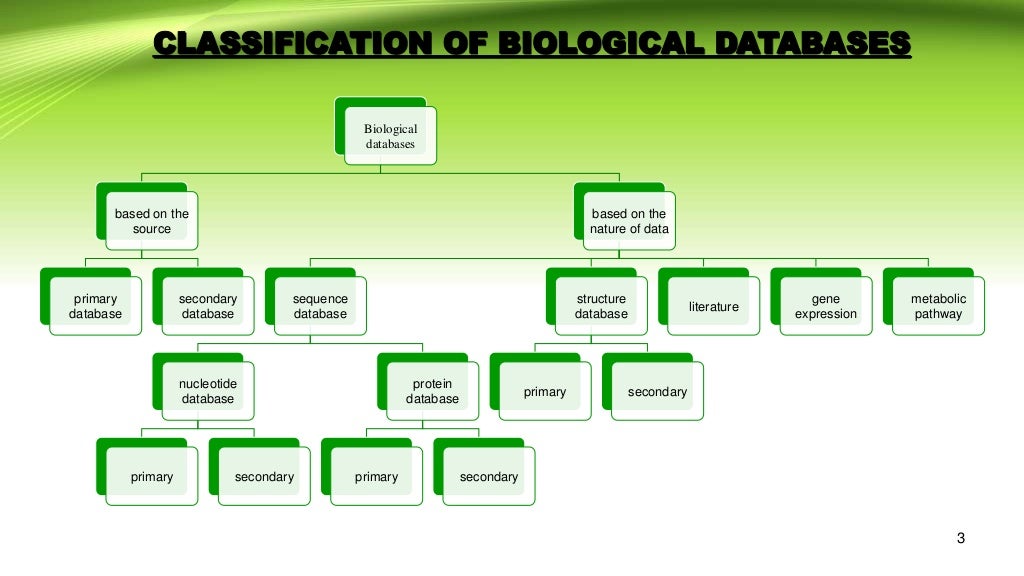 CLASSIFICATION OF BIOLOGICAL DATABASES

Biological databases

based on the source

based on the nature of data

primary database

secondary database

sequence database

structure database

literature

gene expression

metabolic pathway

nucleotide database

protein database

primary

secondary

primary

secondary

primary

secondary

3